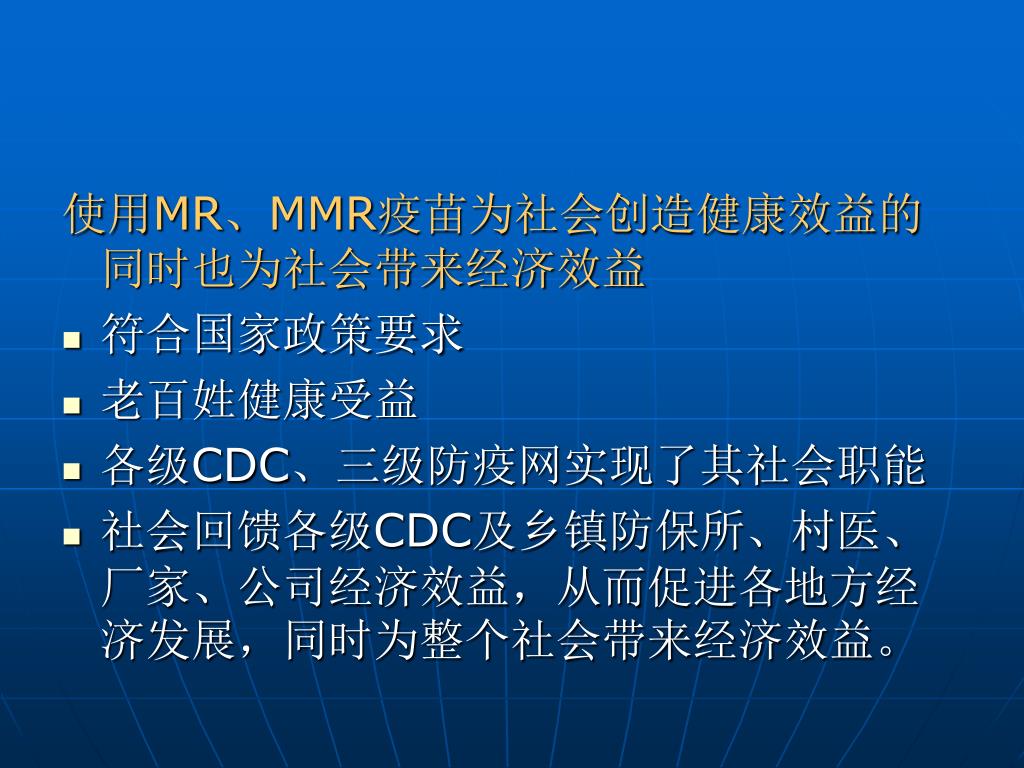 使用MR、MMR疫苗为社会创造健康效益的同时也为社会带来经济效益

- 符合国家政策要求
- 老百姓健康受益
- 各级CDC、三级防疫网实现了其社会职能
- 社会回馈各级CDC及乡镇防保所、村医、厂家、公司经济效益，从而促进各地方经济发展，同时为整个社会带来经济效益。